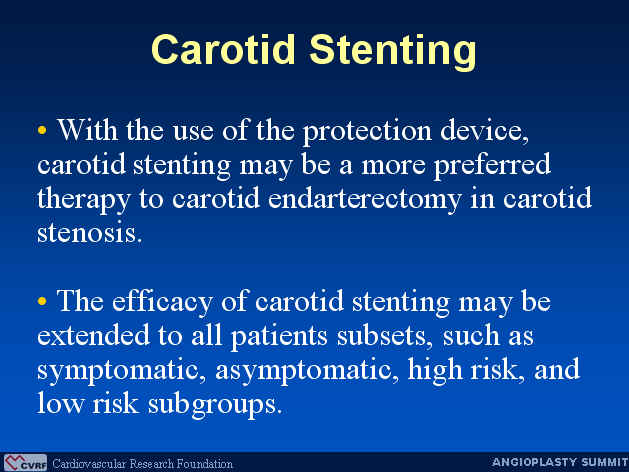 Carotid Stenting

• With the use of the protection device, carotid stenting may be a more preferred therapy to carotid endarterectomy in carotid stenosis.

• The efficacy of carotid stenting may be extended to all patients subsets, such as symptomatic, asymptomatic, high risk, and low risk subgroups.

CVRF Cardiovascular Research Foundation

ANGIOPLASTY SUMMIT